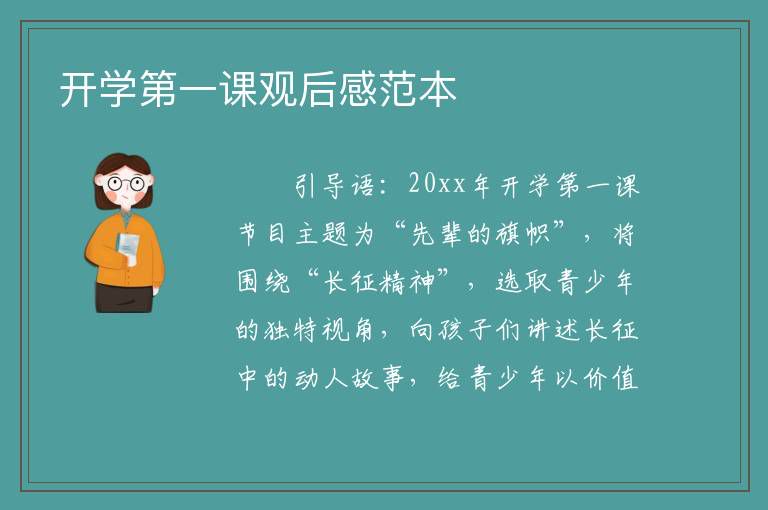 开学第一课观后感范本

引导语：20xx年开学第一课节目主题为“先辈的旗帜”，将围绕“长征精神”，选取青少年的独特视角，向孩子们讲述长征中的动人故事，给青少年以价值